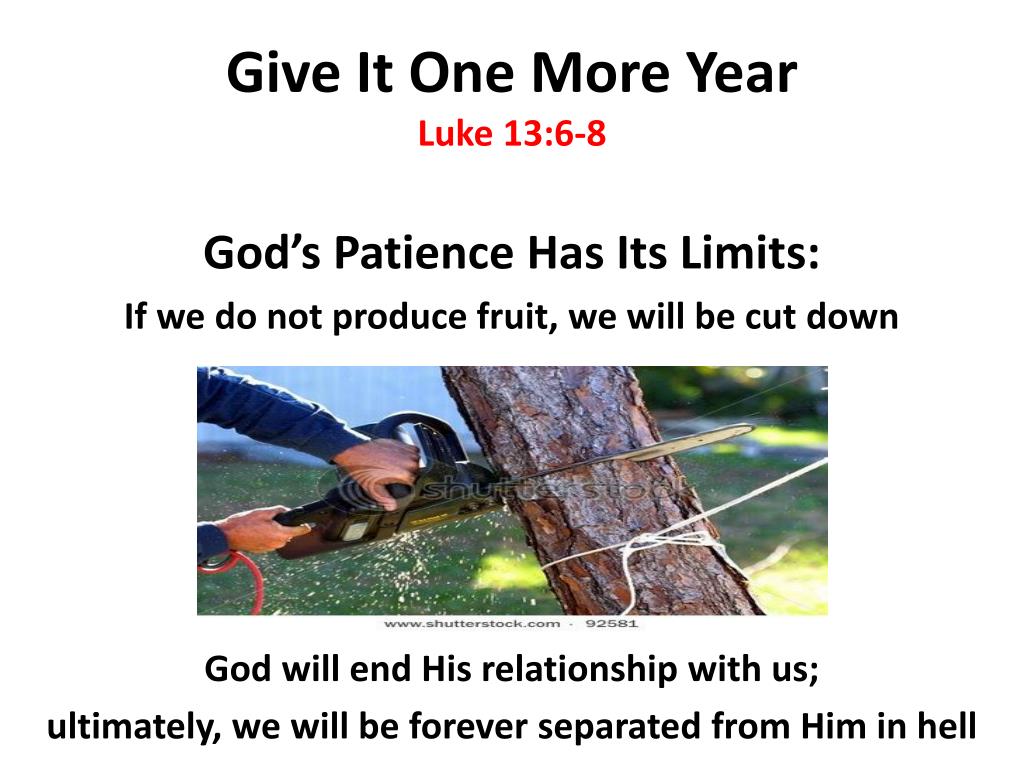 Give It One More Year
Luke 13:6-8

God's Patience Has Its Limits:
If we do not produce fruit, we will be cut down

shutterstock

www.shutterstock.com · 92581

God will end His relationship with us;
ultimately, we will be forever separated from Him in hell